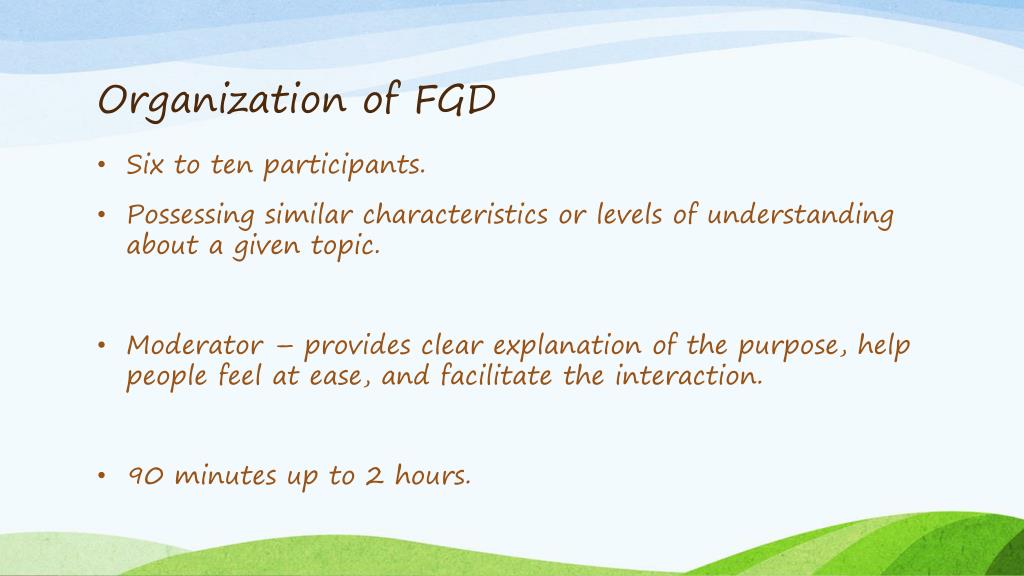 Organization of FGD

• Six to ten participants.

• Possessing similar characteristics or levels of understanding about a given topic.

• Moderator – provides clear explanation of the purpose, help people feel at ease, and facilitate the interaction.

• 90 minutes up to 2 hours.